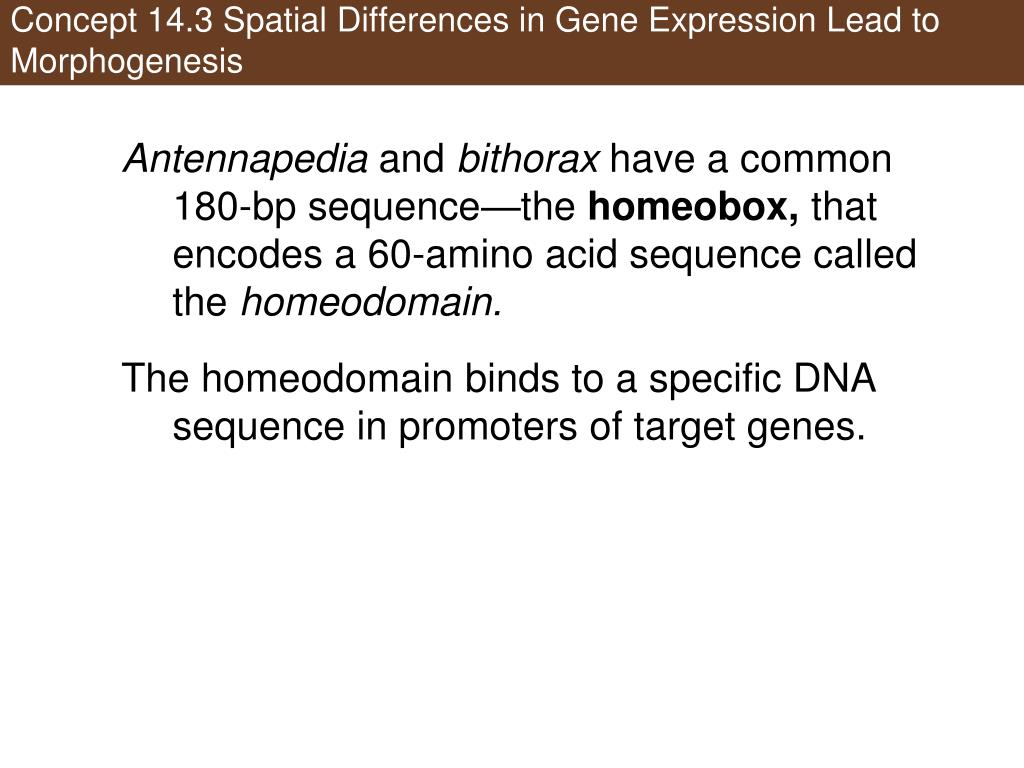 Concept 14.3 Spatial Differences in Gene Expression Lead to Morphogenesis

Antennapedia and bithorax have a common 180-bp sequence—the homeobox, that encodes a 60-amino acid sequence called the homeodomain.

The homeodomain binds to a specific DNA sequence in promoters of target genes.